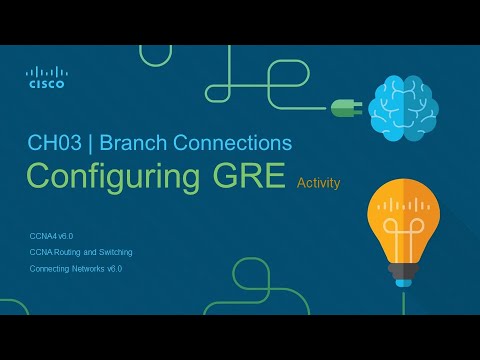 CISCO

CH03 | Branch Connections

Configuring GRE Activity

CCNA4 v6.0

CCNA Routing and Switching

Connecting Networks v6.0